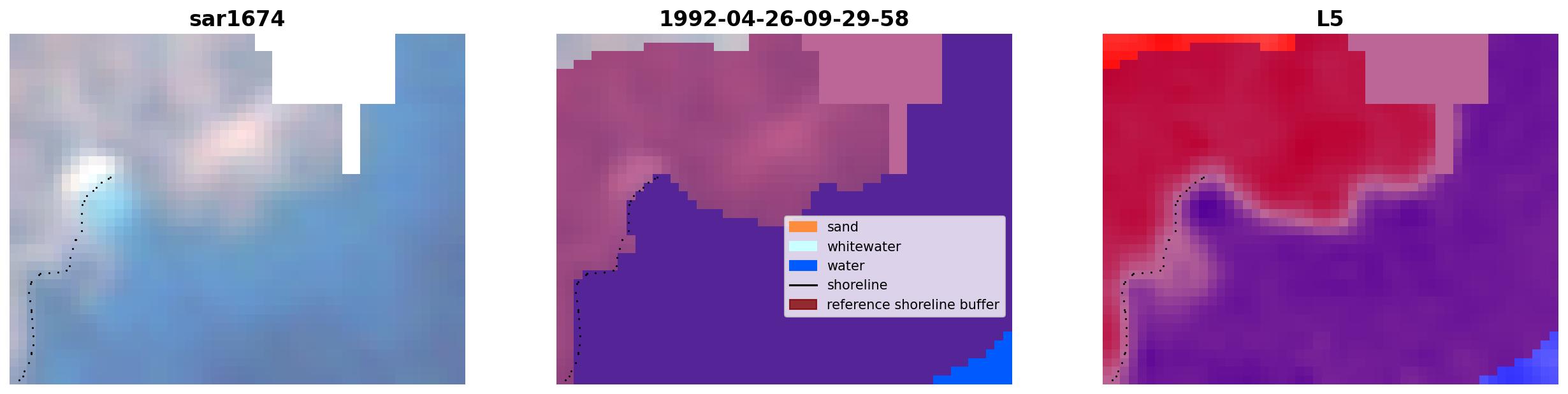 sar1674

1992-04-26-09-29-58

sand
whitewater
water
shoreline
reference shoreline buffer

L5